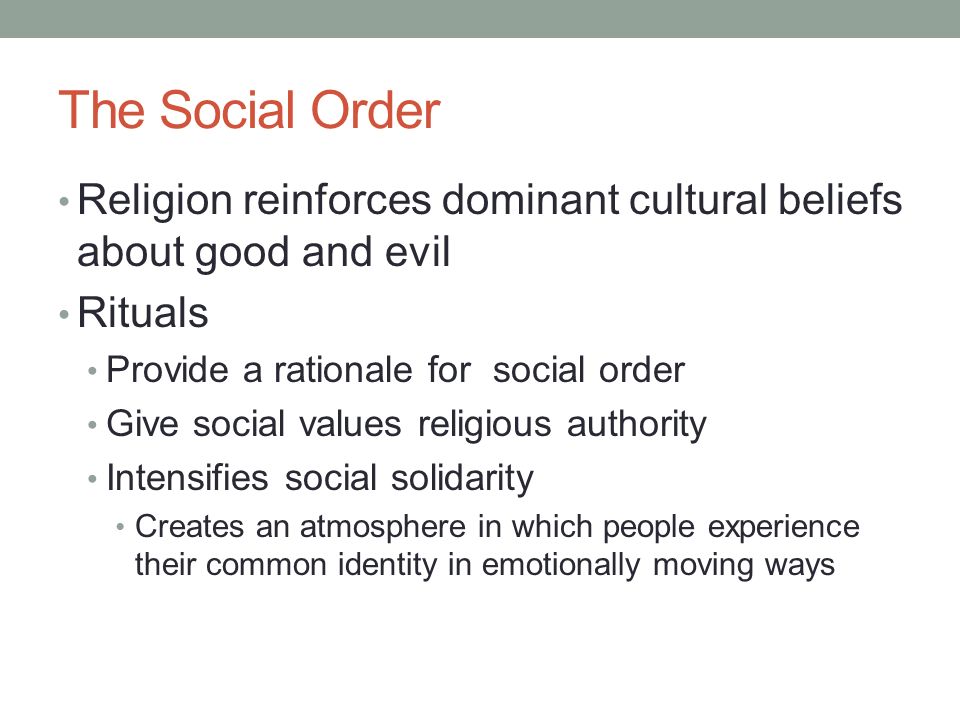 The Social Order

• Religion reinforces dominant cultural beliefs about good and evil
• Rituals
• Provide a rationale for social order
• Give social values religious authority
• Intensifies social solidarity
• Creates an atmosphere in which people experience their common identity in emotionally moving ways